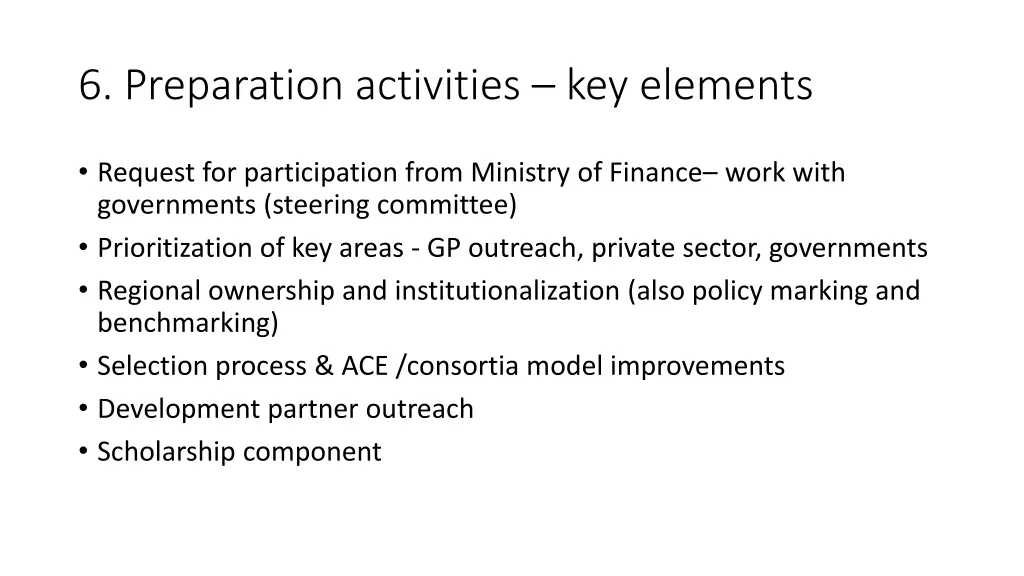 6. Preparation activities – key elements

• Request for participation from Ministry of Finance– work with governments (steering committee)
• Prioritization of key areas - GP outreach, private sector, governments
• Regional ownership and institutionalization (also policy marking and benchmarking)
• Selection process & ACE /consortia model improvements
• Development partner outreach
• Scholarship component